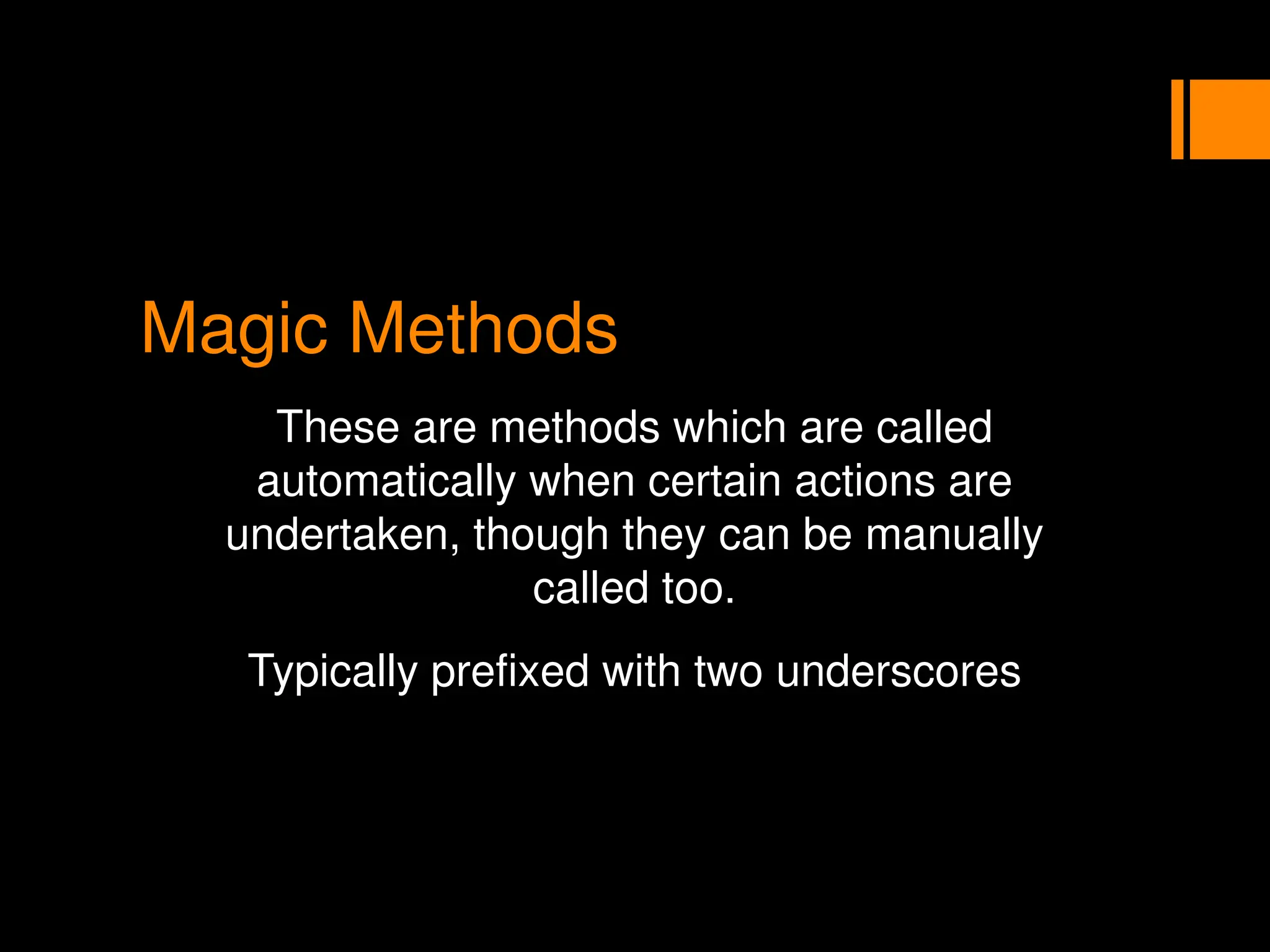 Magic Methods

These are methods which are called automatically when certain actions are undertaken, though they can be manually called too.

Typically prefixed with two underscores